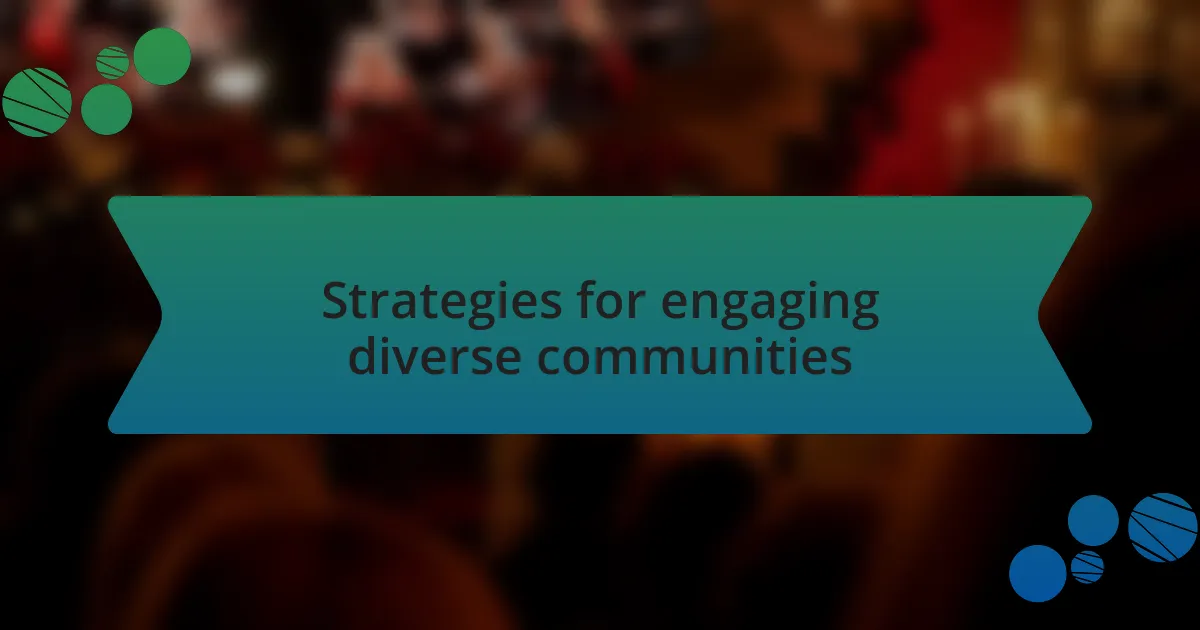 Strategies for engaging diverse communities